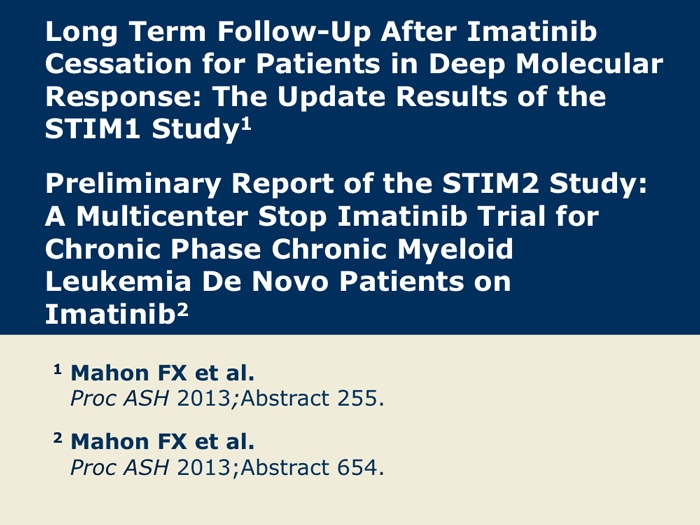 Long Term Follow-Up After Imatinib Cessation for Patients in Deep Molecular Response: The Update Results of the STIM1 Study$^1$

Preliminary Report of the STIM2 Study: A Multicenter Stop Imatinib Trial for Chronic Phase Chronic Myeloid Leukemia De Novo Patients on Imatinib$^2$

$^1$ Mahon FX et al.
Proc ASH 2013;Abstract 255.

$^2$ Mahon FX et al.
Proc ASH 2013;Abstract 654.